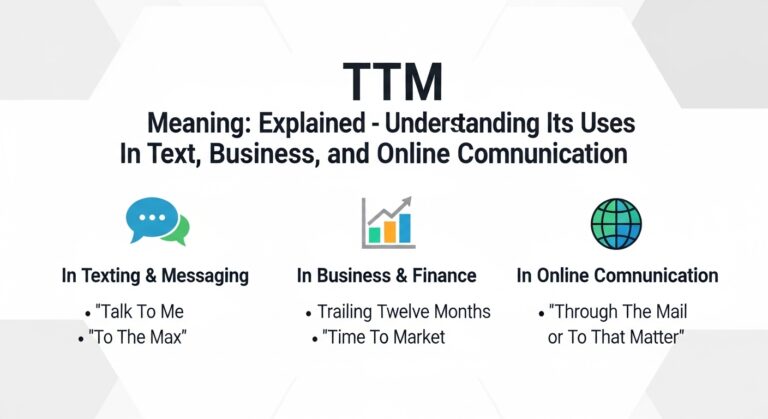 TTM

Meaning: Explained - Understanding Its Uses In Text, Business, and Online Comnunication

In Texting & Messaging

• "Talk To Me
• "To The Max"

In Business & Finance

• Trailing Twelve Months
• "Time To Market

In Online Comnunication

• "Through The Mail or To That Matter"